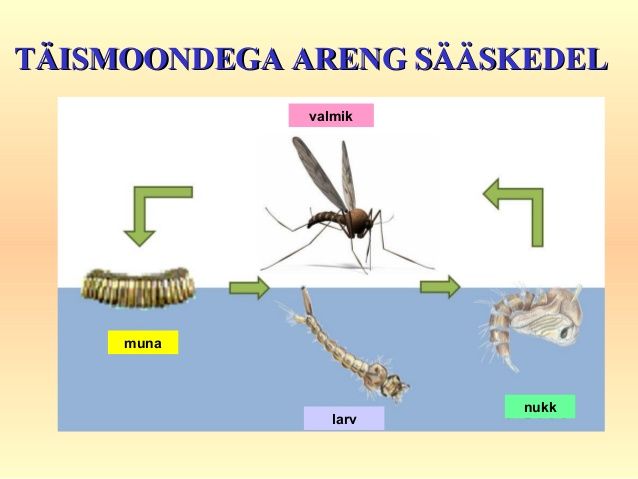 TÄISMOONDEGA ARENG SÄÄSKEDEL

valmik

muna

larv

nukk